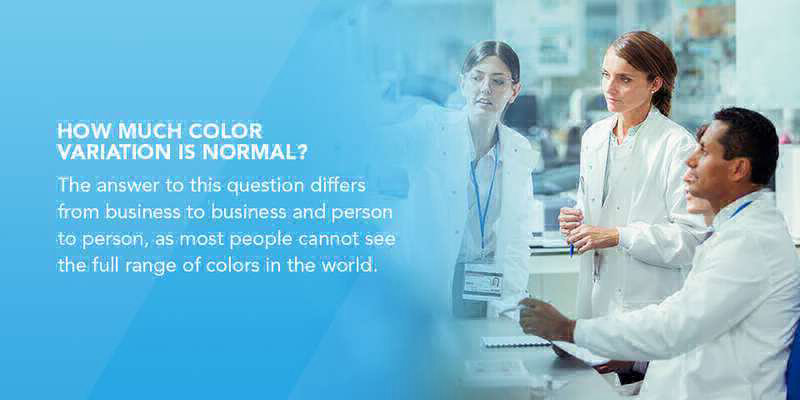 HOW MUCH COLOR VARIATION IS NORMAL?

The answer to this question differs from business to business and person to person, as most people cannot see the full range of colors in the world.